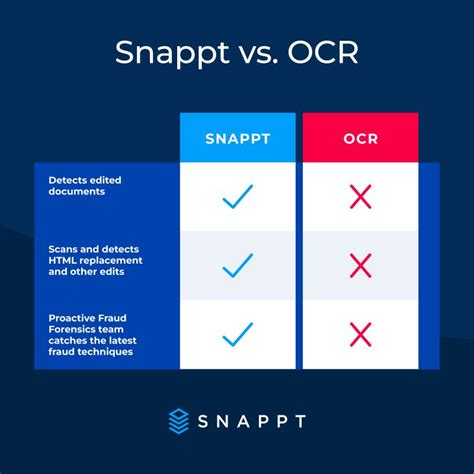 Snappt vs. OCR

| | SNAPPT | OCR |
|---|---|---|
| Detects edited documents | ✓ | ✗ |
| Scans and detects HTML replacement and other edits | ✓ | ✗ |
| Proactive Fraud Forensics team catches the latest fraud techniques | ✓ | ✗ |

SNAPPT